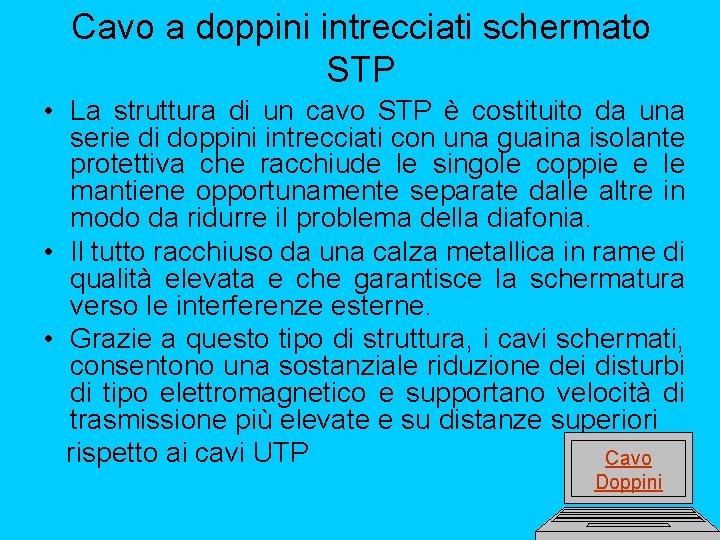 Cavo a doppini intrecciati schermato STP

• La struttura di un cavo STP è costituito da una serie di doppini intrecciati con una guaina isolante protettiva che racchiude le singole coppie e le mantiene opportunamente separate dalle altre in modo da ridurre il problema della diafonia.

• Il tutto racchiuso da una calza metallica in rame di qualità elevata e che garantisce la schermatura verso le interferenze esterne.

• Grazie a questo tipo di struttura, i cavi schermati, consentono una sostanziale riduzione dei disturbi di tipo elettromagnetico e supportano velocità di trasmissione più elevate e su distanze superiori rispetto ai cavi UTP

Cavo Doppini